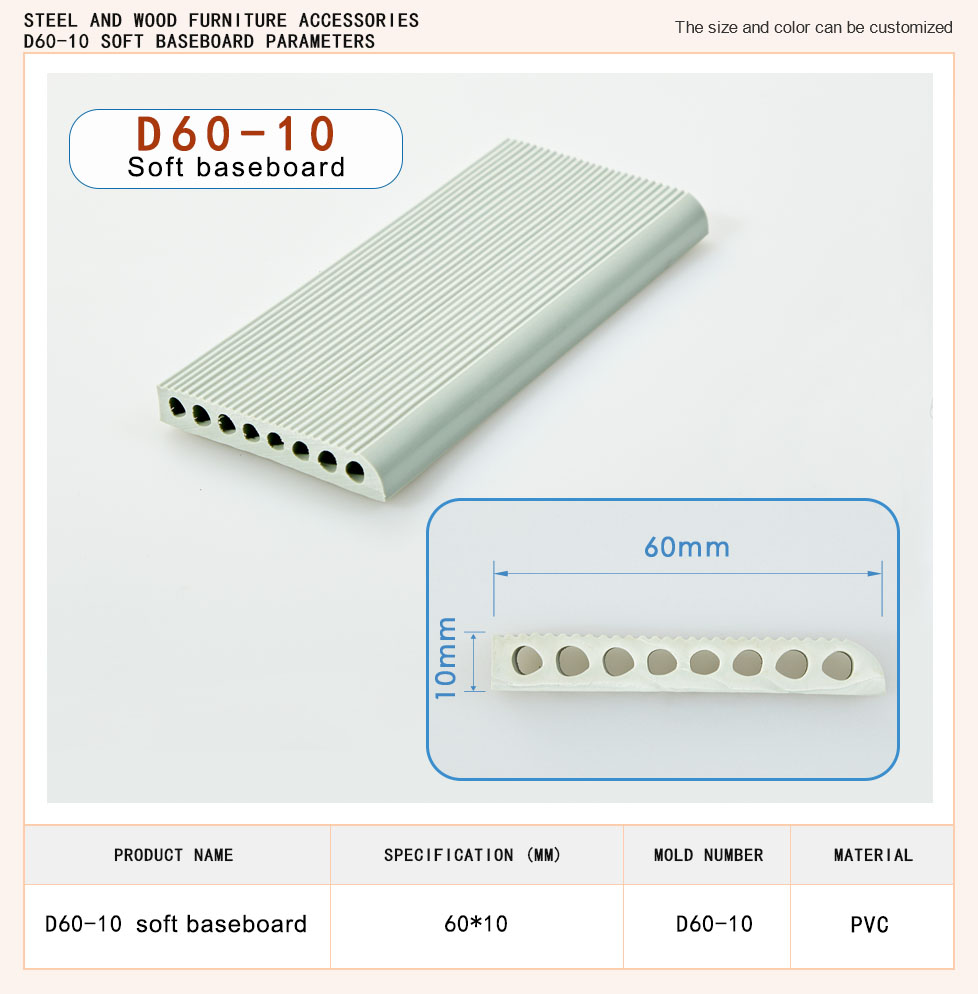 STEEL AND WOOD FURNITURE ACCESSORIES
D60-10 SOFT BASEBOARD PARAMETERS

The size and color can be customized

D60-10
Soft baseboard

60mm

10mm

| PRODUCT NAME | SPECIFICATION (MM) | MOLD NUMBER | MATERIAL |
|---|---|---|---|
| D60-10 soft baseboard | 60*10 | D60-10 | PVC |